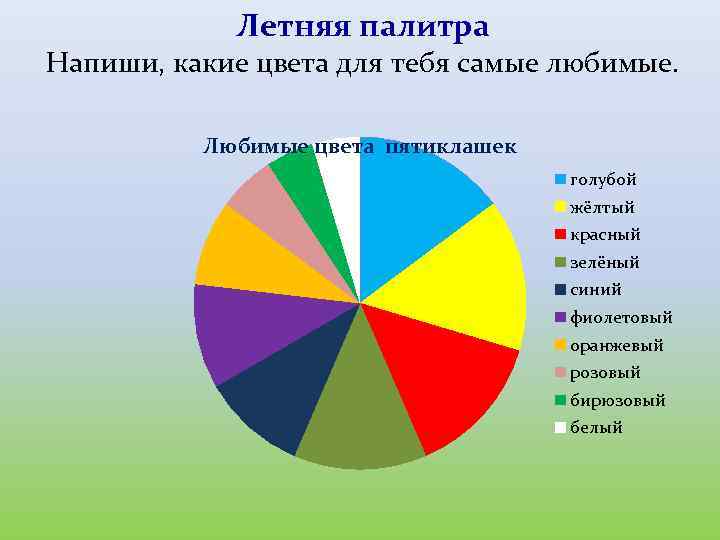 Летняя палитра
Напиши, какие цвета для тебя самые любимые.

Любимые цвета пятиклашек

голубой
жёлтый
красный
зелёный
синий
фиолетовый
оранжевый
розовый
бирюзовый
белый